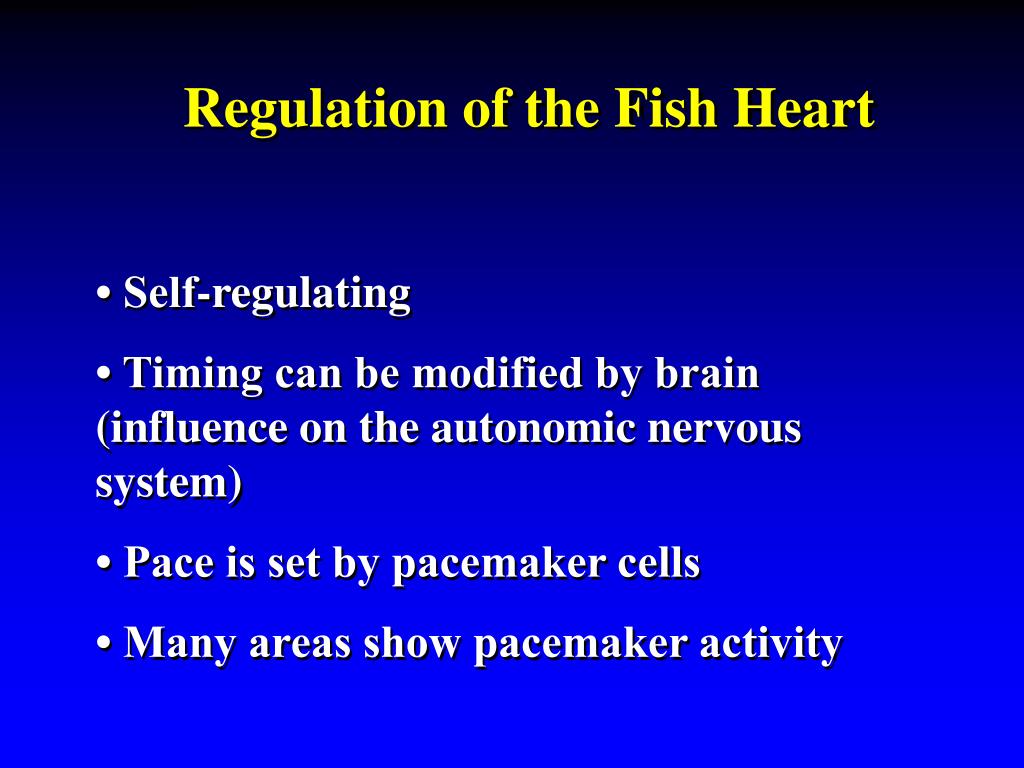 Regulation of the Fish Heart

• Self-regulating

• Timing can be modified by brain (influence on the autonomic nervous system)

• Pace is set by pacemaker cells

• Many areas show pacemaker activity